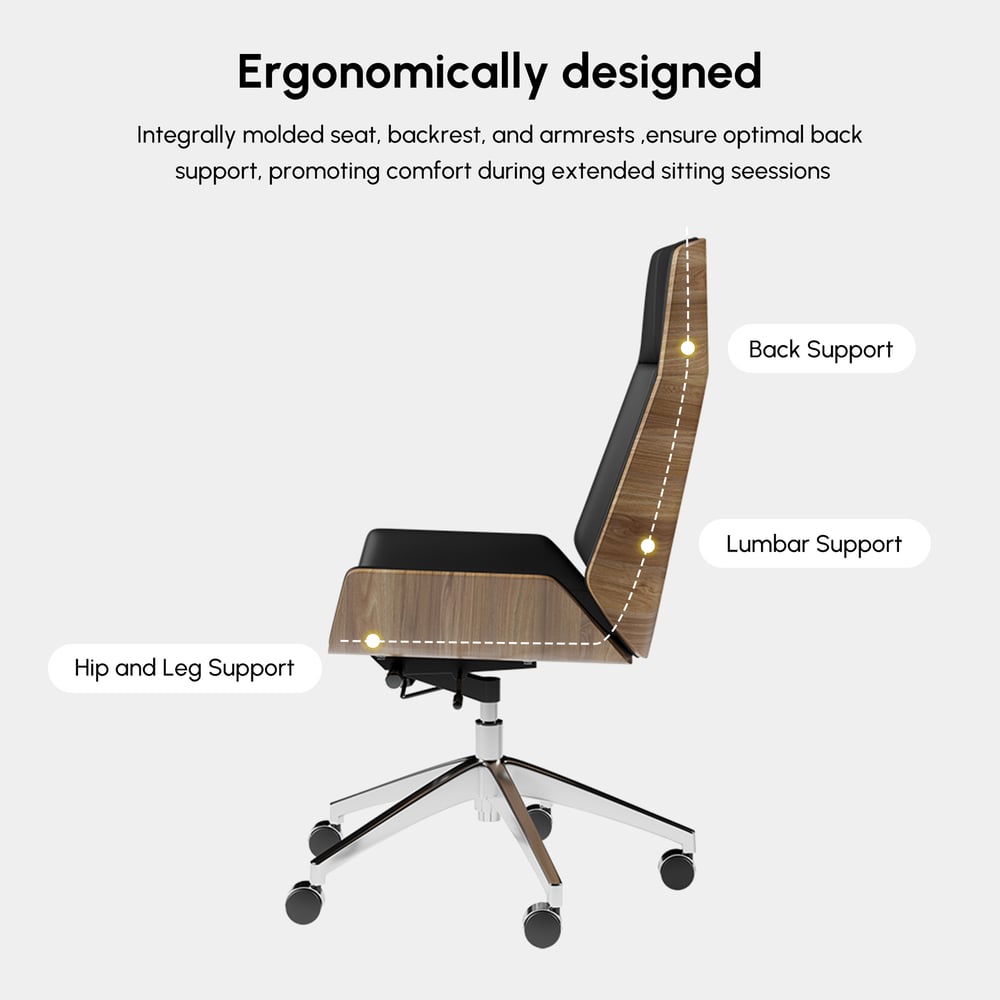 Ergonomically designed

Integrally molded seat, backrest, and armrests ,ensure optimal back support, promoting comfort during extended sitting seessions

Back Support

Lumbar Support

Hip and Leg Support